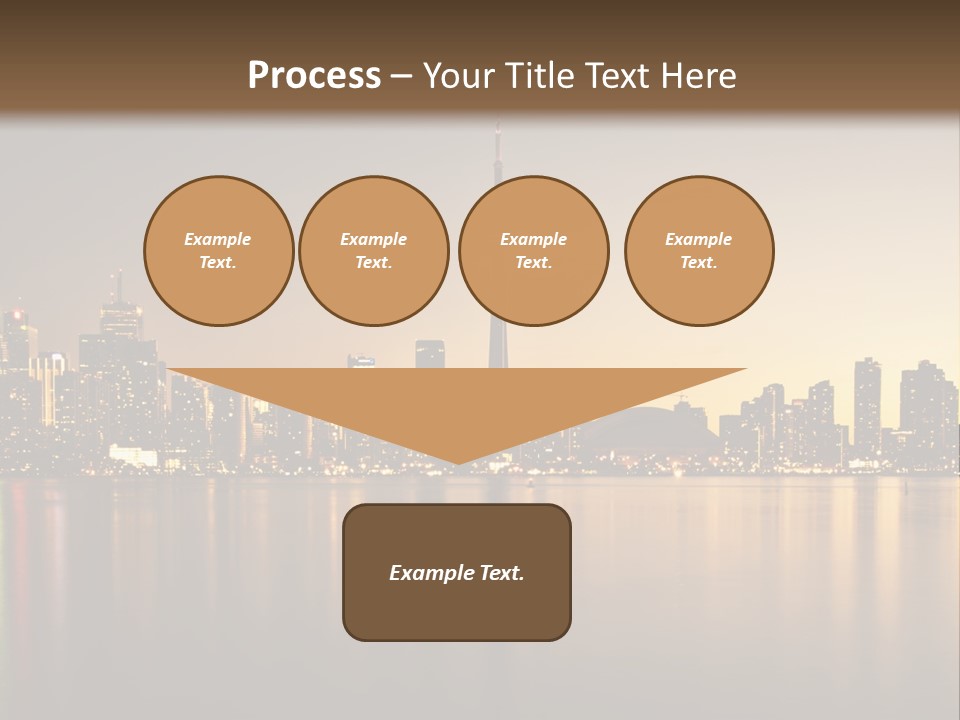 Process – Your Title Text Here

Example Text.

Example Text.

Example Text.

Example Text.

Example Text.